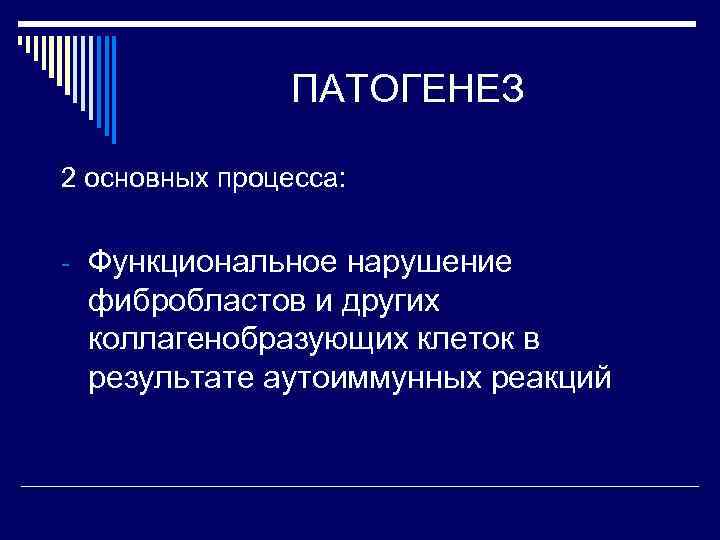 ПАТОГЕНЕЗ

2 основных процесса:

- Функциональное нарушение фибробластов и других коллагенобразующих клеток в результате аутоиммунных реакций